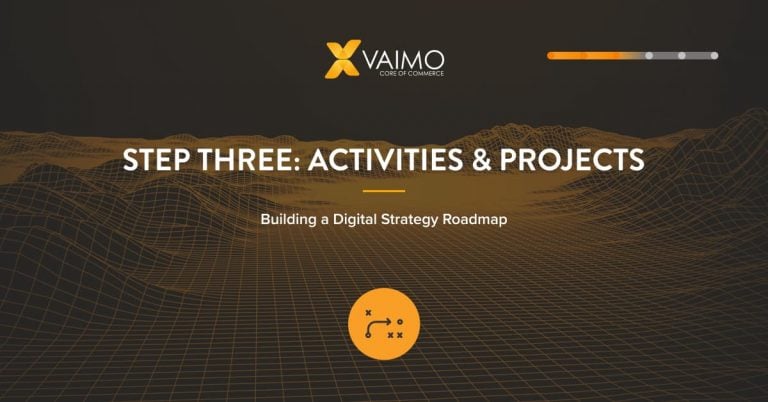 VAIMO
CORE OF COMMERCE

STEP THREE: ACTIVITIES & PROJECTS

Building a Digital Strategy Roadmap